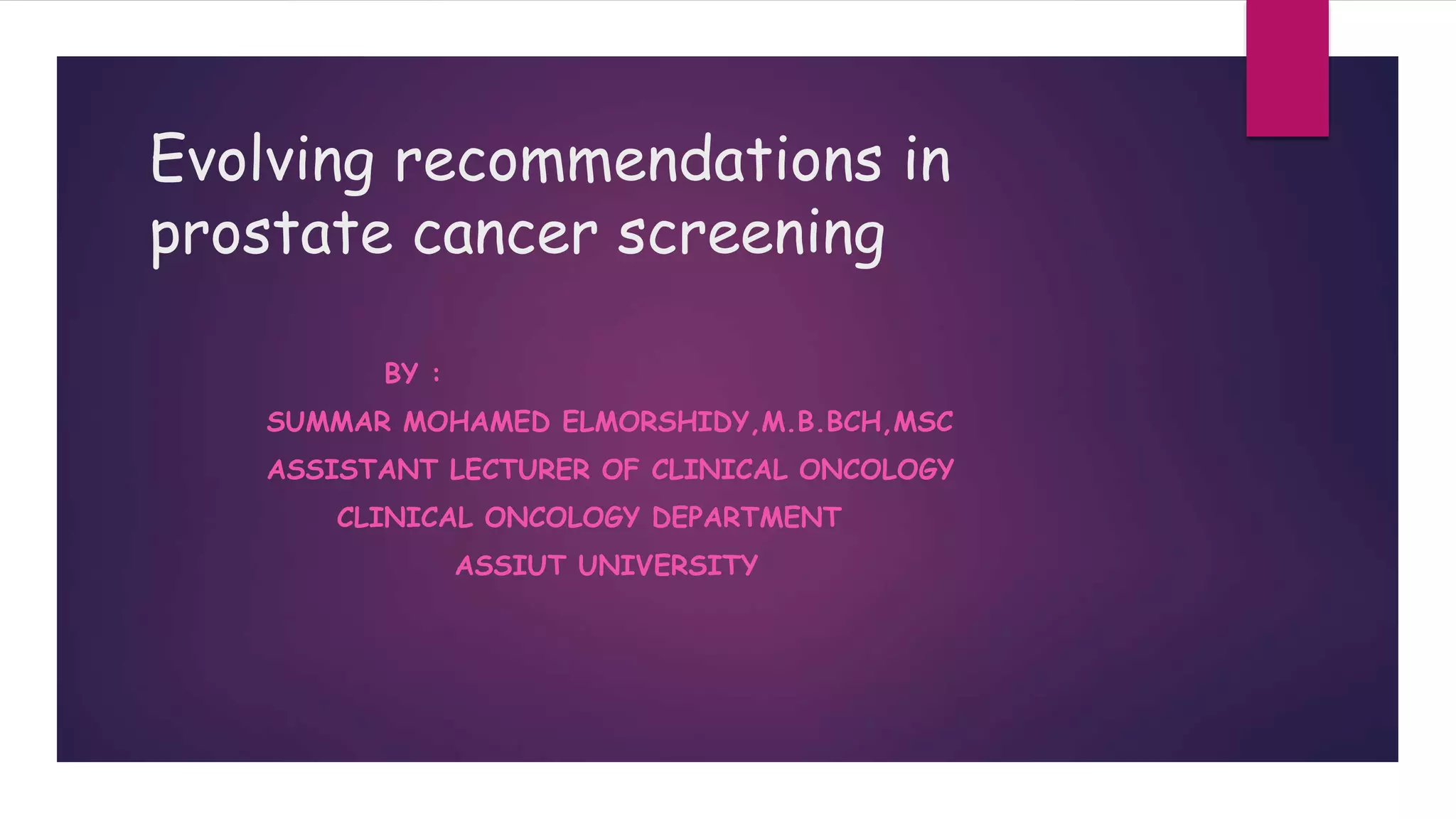 Evolving recommendations in prostate cancer screening

BY :

SUMMAR MOHAMED ELMORSHIDY,M.B.BCH,MSC

ASSISTANT LECTURER OF CLINICAL ONCOLOGY

CLINICAL ONCOLOGY DEPARTMENT

ASSIUT UNIVERSITY